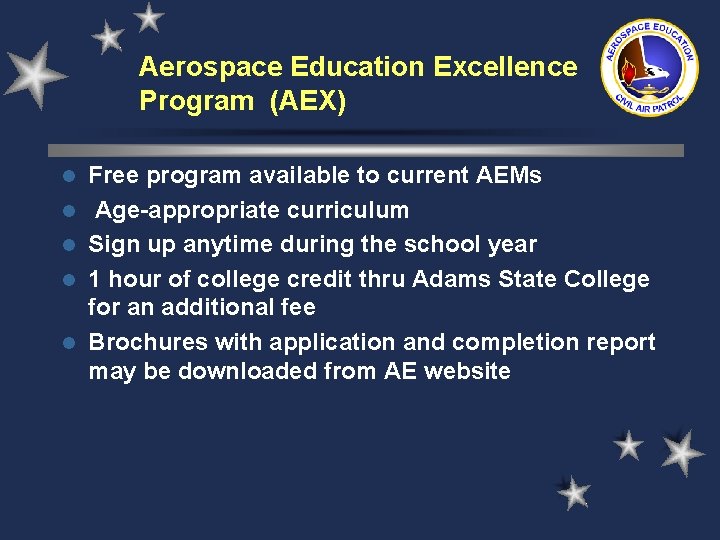 Aerospace Education Excellence Program (AEX)

AEROSPACE EDUCATION
CIVIL AIR PATROL

- Free program available to current AEMs
- Age-appropriate curriculum
- Sign up anytime during the school year
- 1 hour of college credit thru Adams State College for an additional fee
- Brochures with application and completion report may be downloaded from AE website